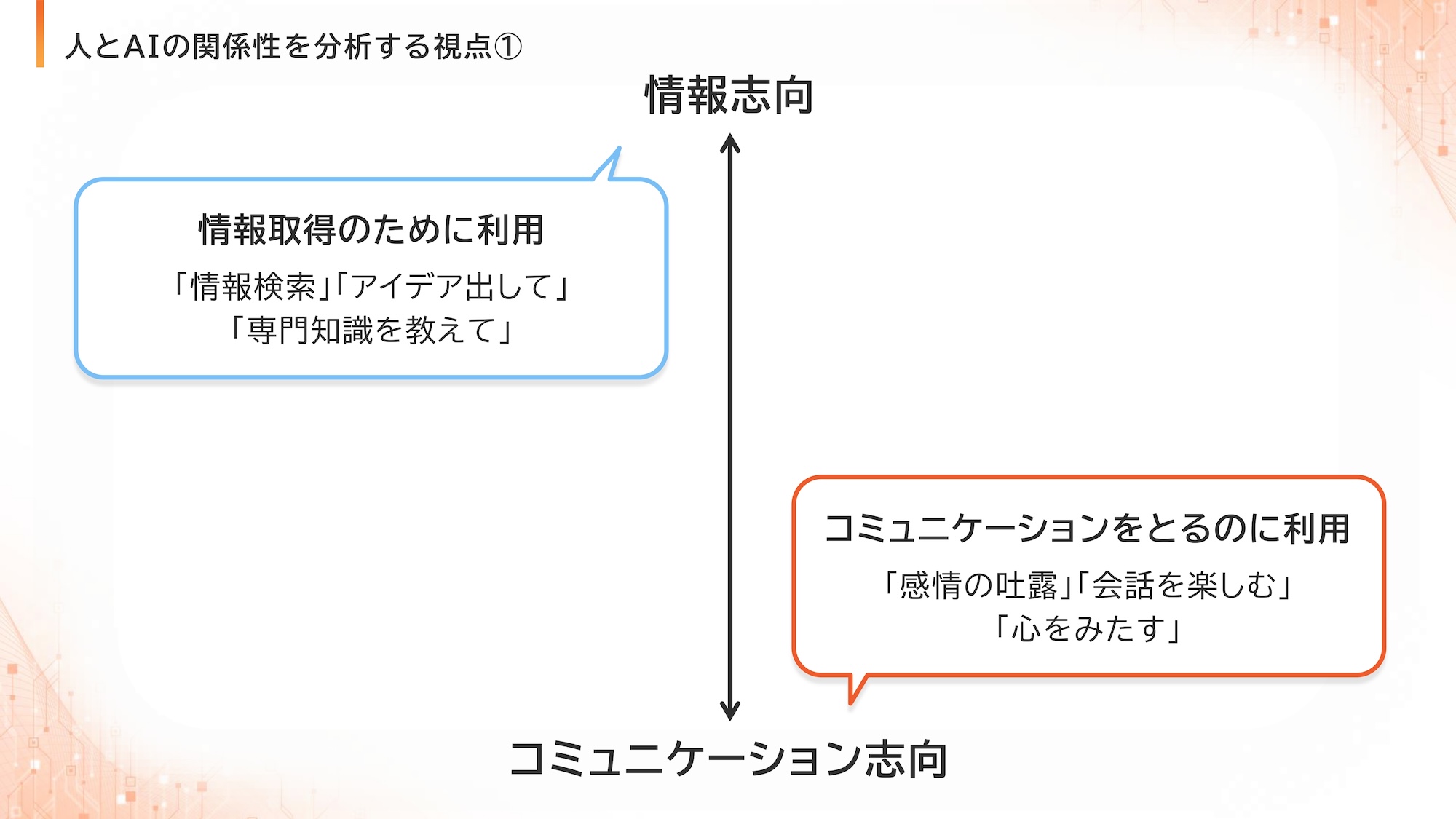 人とAIの関係性を分析する視点①

情報志向

情報取得のために利用

「情報検索」「アイデア出して」
「専門知識を教えて」

コミュニケーションをとるのに利用

「感情の吐露」「会話を楽しむ」
「心をみたす」

コミュニケーション志向